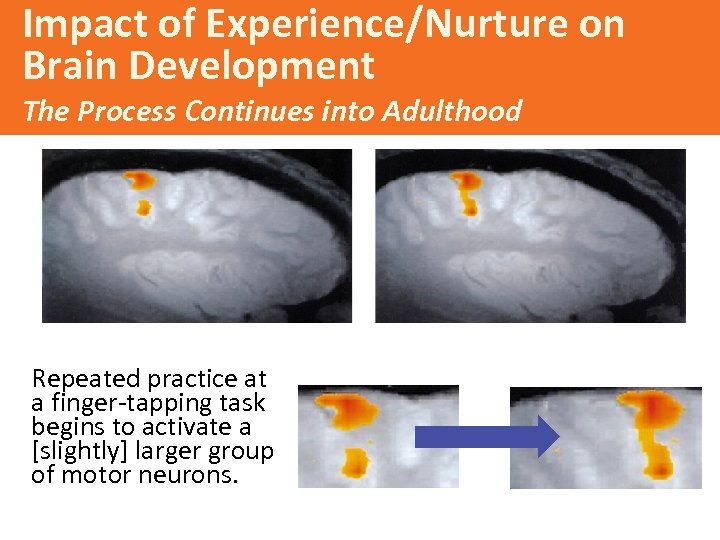 Impact of Experience/Nurture on Brain Development

The Process Continues into Adulthood

Repeated practice at a finger-tapping task begins to activate a [slightly] larger group of motor neurons.